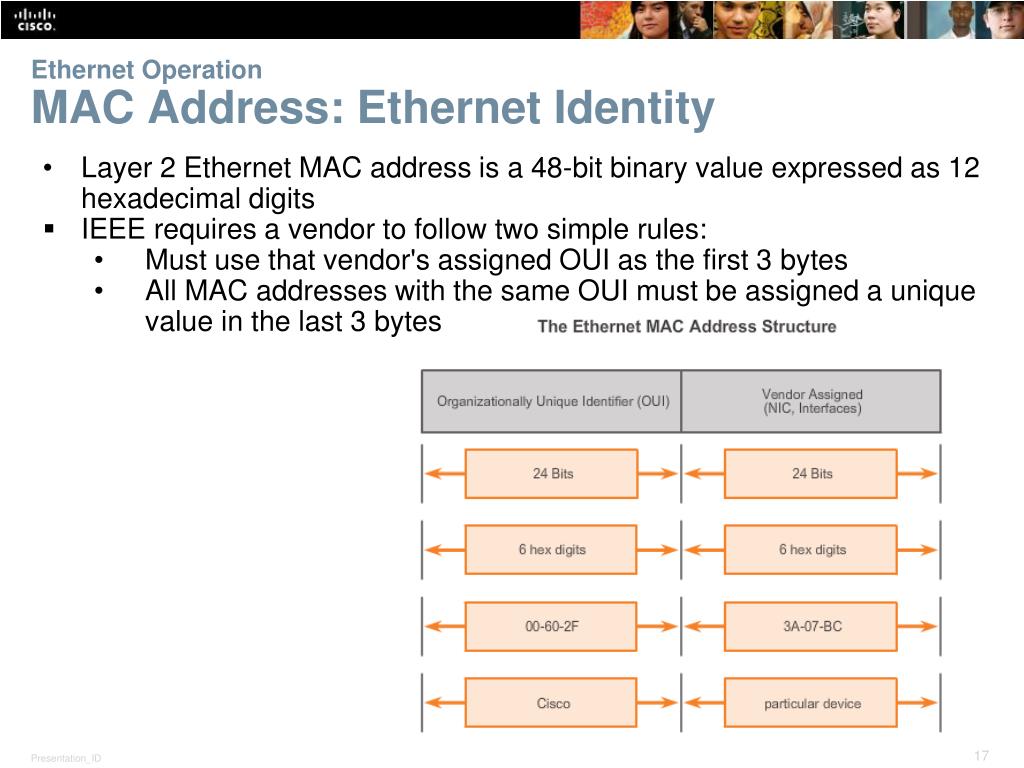 CISCO

Ethernet Operation
MAC Address: Ethernet Identity

• Layer 2 Ethernet MAC address is a 48-bit binary value expressed as 12 hexadecimal digits
▪ IEEE requires a vendor to follow two simple rules:
  • Must use that vendor's assigned OUI as the first 3 bytes
  • All MAC addresses with the same OUI must be assigned a unique value in the last 3 bytes

The Ethernet MAC Address Structure

| Organizationally Unique Identifier (OUI) | Vendor Assigned (NIC, Interfaces) |
|---|---|
| 24 Bits | 24 Bits |
| 6 hex digits | 6 hex digits |
| 00-60-2F | 3A-07-BC |
| Cisco | particular device |

Presentation_ID
17